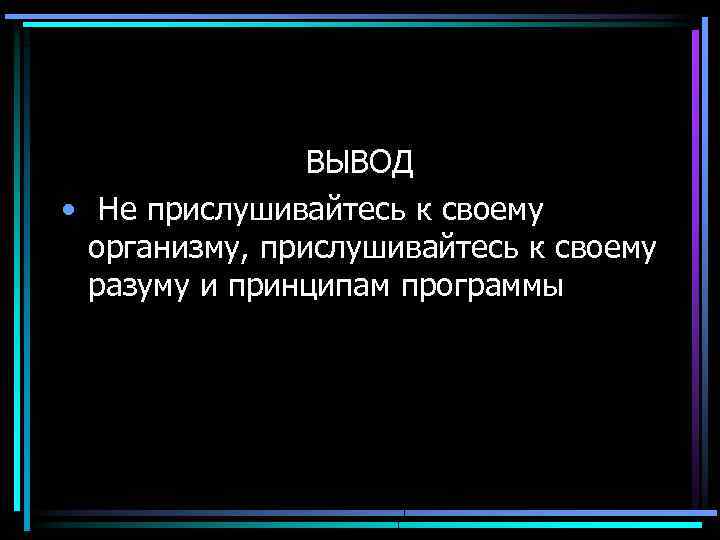 ВЫВОД

• Не прислушивайтесь к своему организму, прислушивайтесь к своему разуму и принципам программы